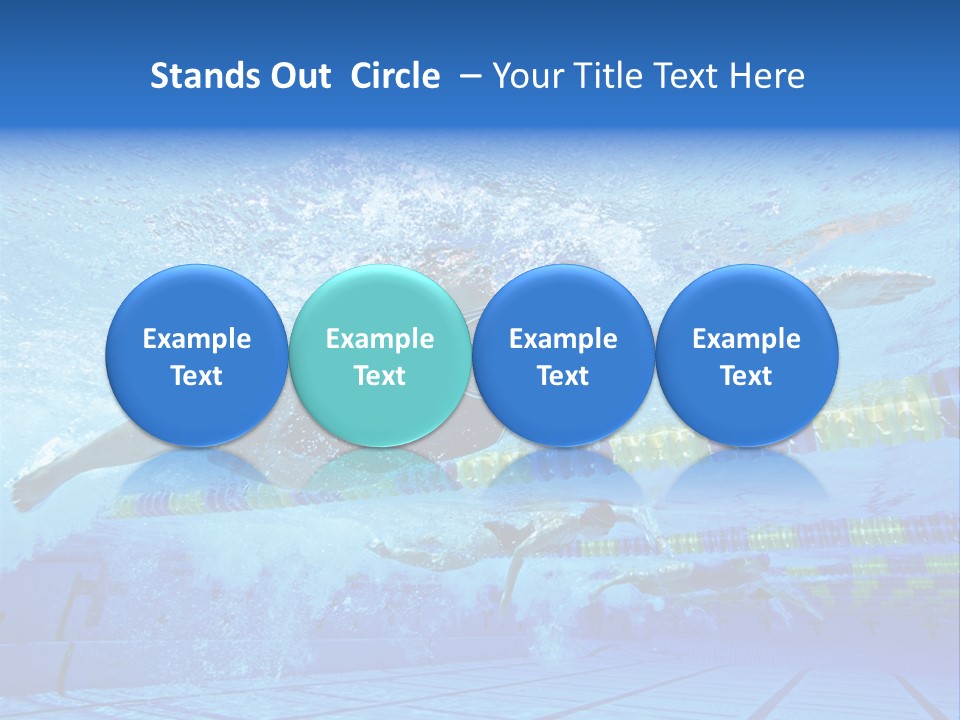 Stands Out Circle – Your Title Text Here

Example Text

Example Text

Example Text

Example Text